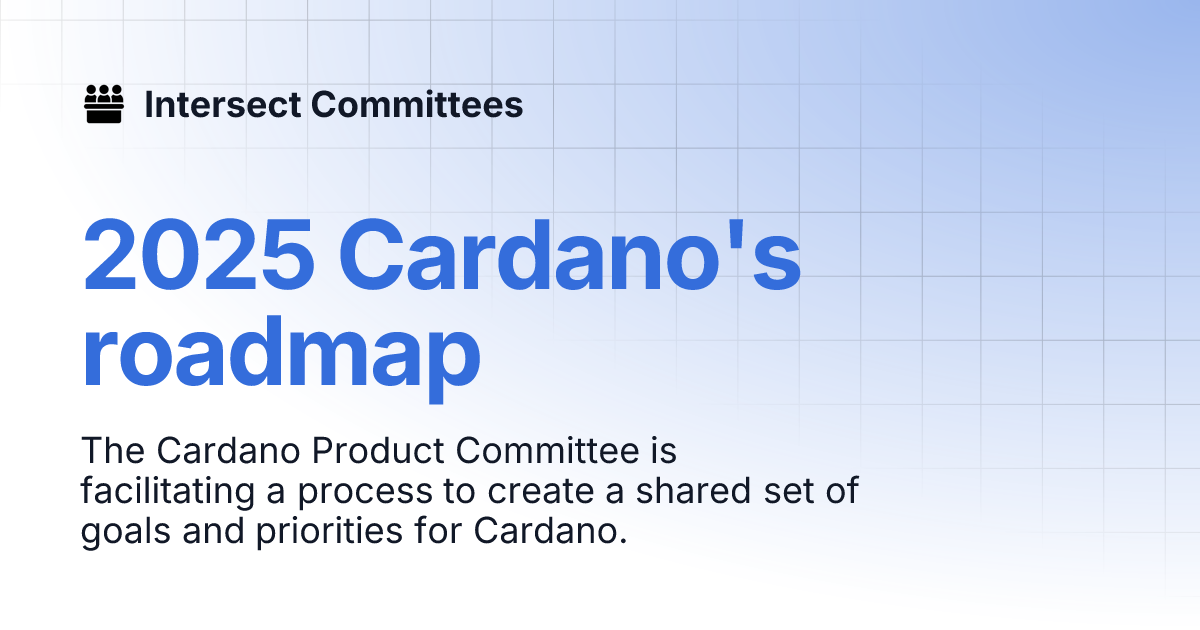 Intersect Committees

2025 Cardano's roadmap

The Cardano Product Committee is facilitating a process to create a shared set of goals and priorities for Cardano.